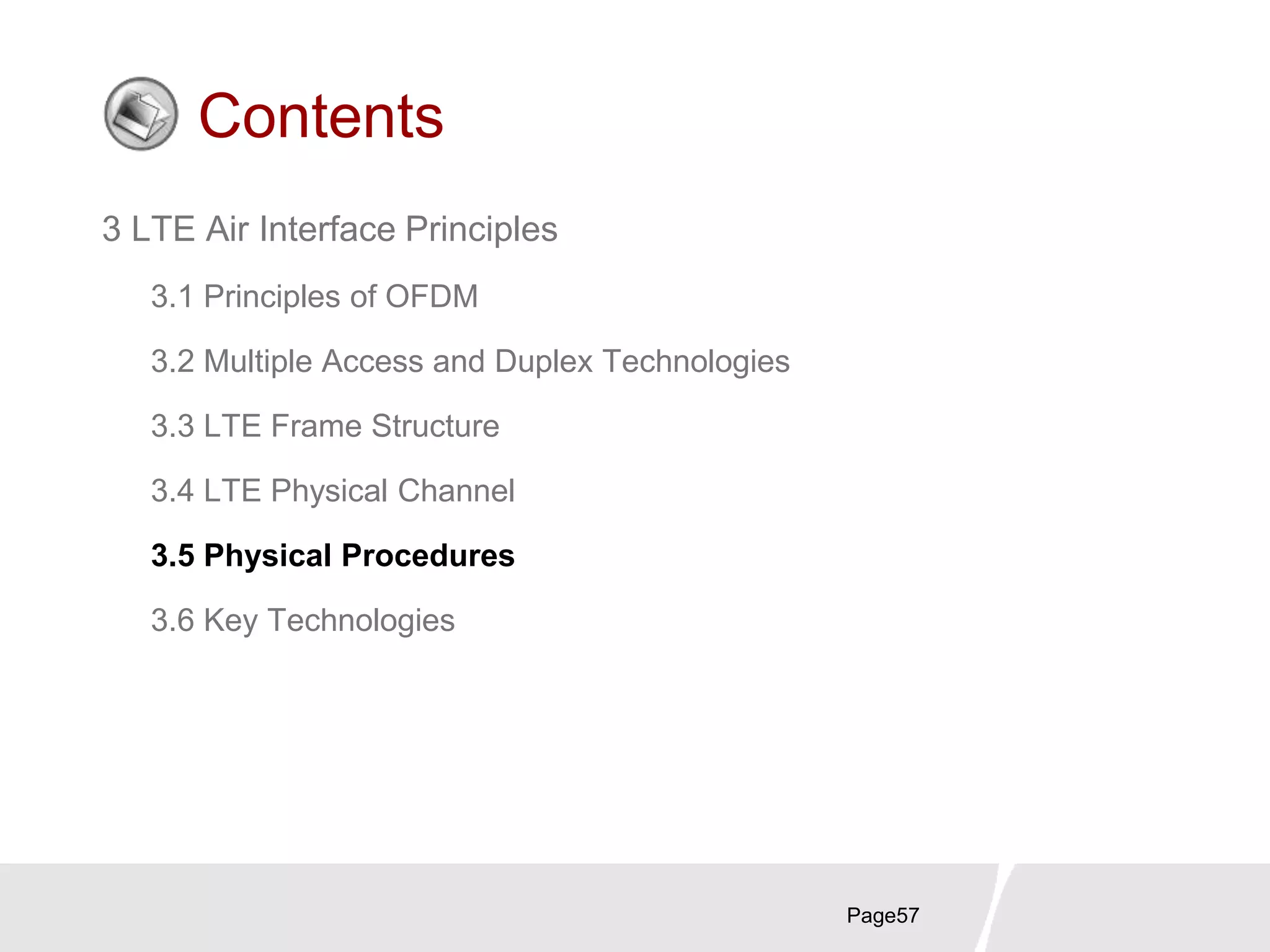 Contents

3 LTE Air Interface Principles

3.1 Principles of OFDM

3.2 Multiple Access and Duplex Technologies

3.3 LTE Frame Structure

3.4 LTE Physical Channel

3.5 Physical Procedures

3.6 Key Technologies

Page57